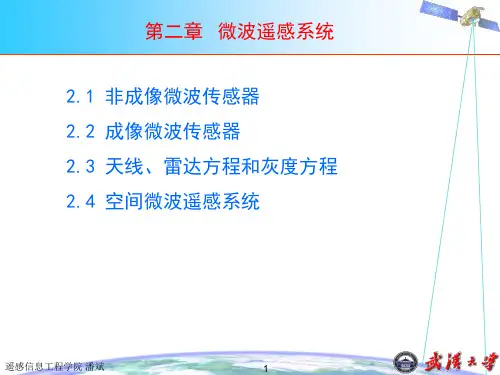 第二章 微波遥感系统

2.1 非成像微波传感器

2.2 成像微波传感器

2.3 天线、雷达方程和灰度方程

2.4 空间微波遥感系统

遥感信息工程学院 潘斌

1

武漢大学